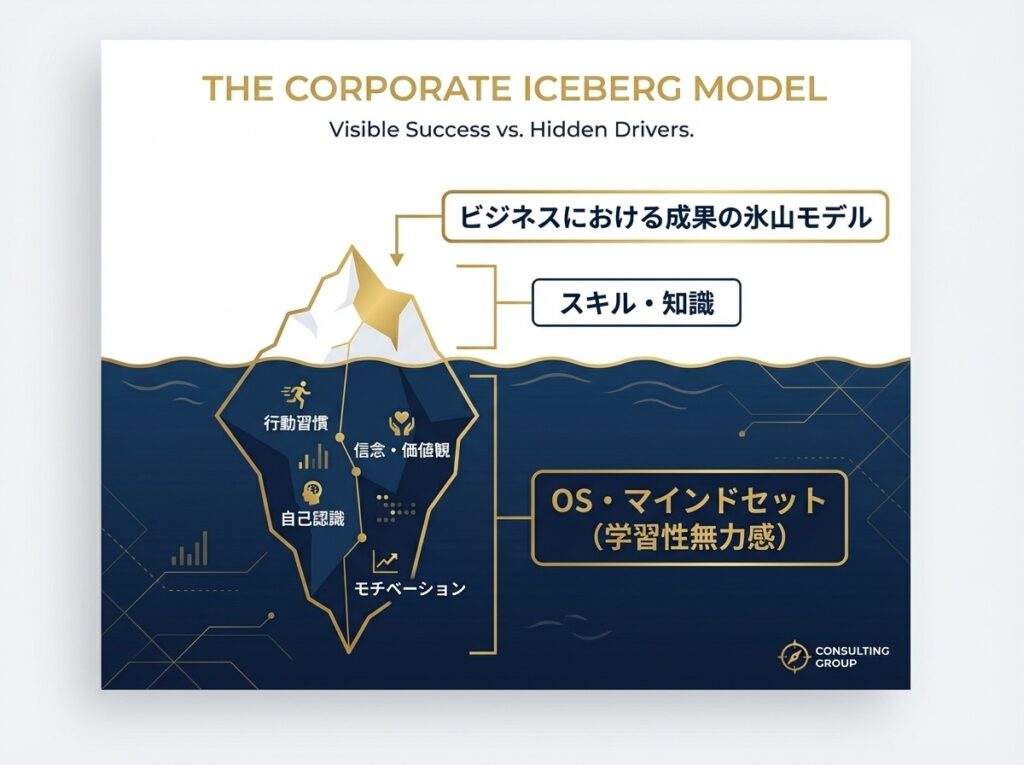 THE CORPORATE ICEBERG MODEL

Visible Success vs. Hidden Drivers.

ビジネスにおける成果の氷山モデル

スキル・知識

行動習慣

信念・価値観

自己認識

モチベーション

OS・マインドセット
（学習性無力感）

CONSULTING GROUP